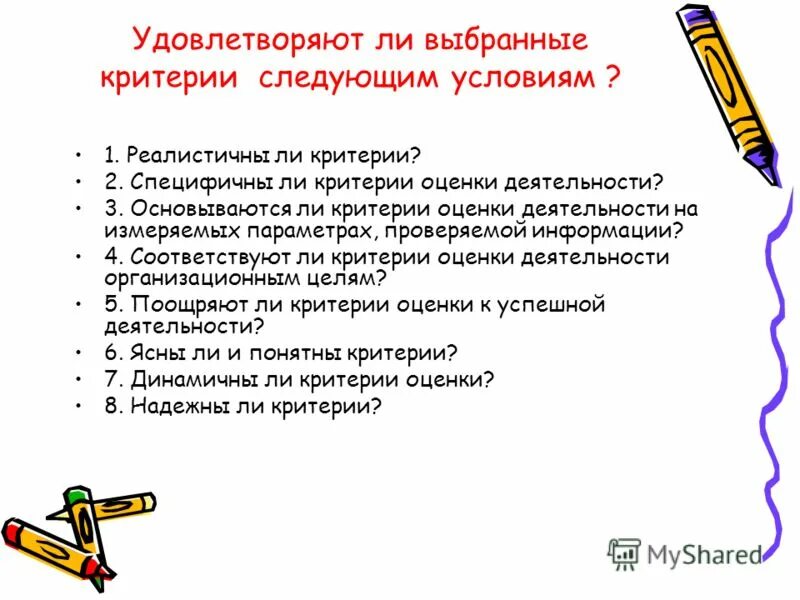 Удовлетворяют ли выбранные критерии следующим условиям ?

• 1. Реалистичны ли критерии?
• 2. Специфичны ли критерии оценки деятельности?
• 3. Основываются ли критерии оценки деятельности на измеряемых параметрах, проверяемой информации?
• 4. Соответствуют ли критерии оценки деятельности организационным целям?
• 5. Поощряют ли критерии оценки к успешной деятельности?
• 6. Ясны ли и понятны критерии?
• 7. Динамичны ли критерии оценки?
• 8. Надежны ли критерии?

MyShared